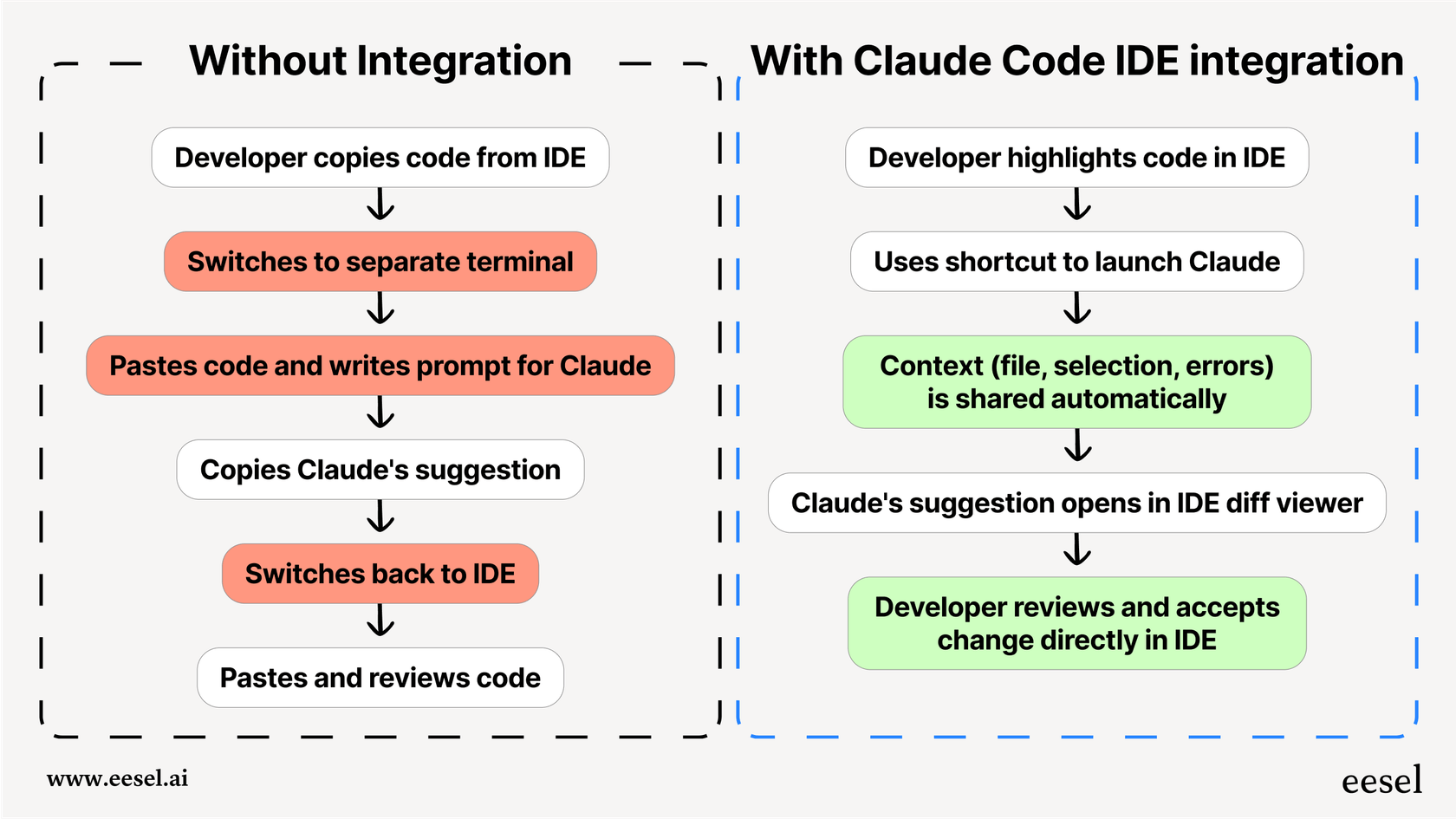 Without Integration

Developer copies code from IDE

Switches to separate terminal

Pastes code and writes prompt for Claude

Copies Claude's suggestion

Switches back to IDE

Pastes and reviews code

With Claude Code IDE integration

Developer highlights code in IDE

Uses shortcut to launch Claude

Context (file, selection, errors) is shared automatically

Claude's suggestion opens in IDE diff viewer

Developer reviews and accepts change directly in IDE

www.eesel.ai

eesel